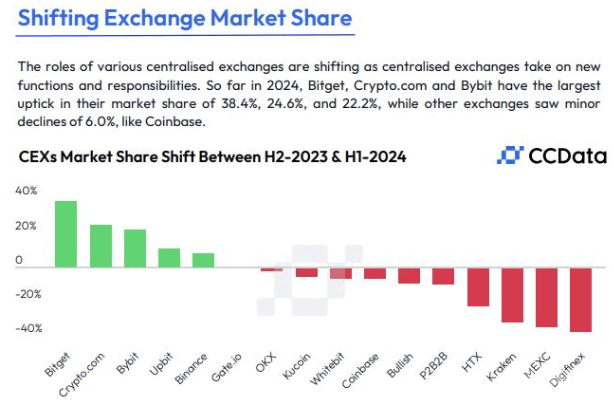 Shifting Exchange Market Share

The roles of various centralised exchanges are shifting as centralised exchanges take on new functions and responsibilities. So far in 2024, Bitget, Crypto.com and Bybit have the largest uptick in their market share of 38.4%, 24.6%, and 22.2%, while other exchanges saw minor declines of 6.0%, like Coinbase.

CEXs Market Share Shift Between H2-2023 & H1-2024

CCData

40%
20%
0
-20%
-40%

Bitget
Crypto.com
Bybit
Upbit
Binance
Gate.io
OKX
Kucoin
Whitebit
Coinbase
Bullish
P2B2B
HTX
Kraken
MEXC
Digifinex